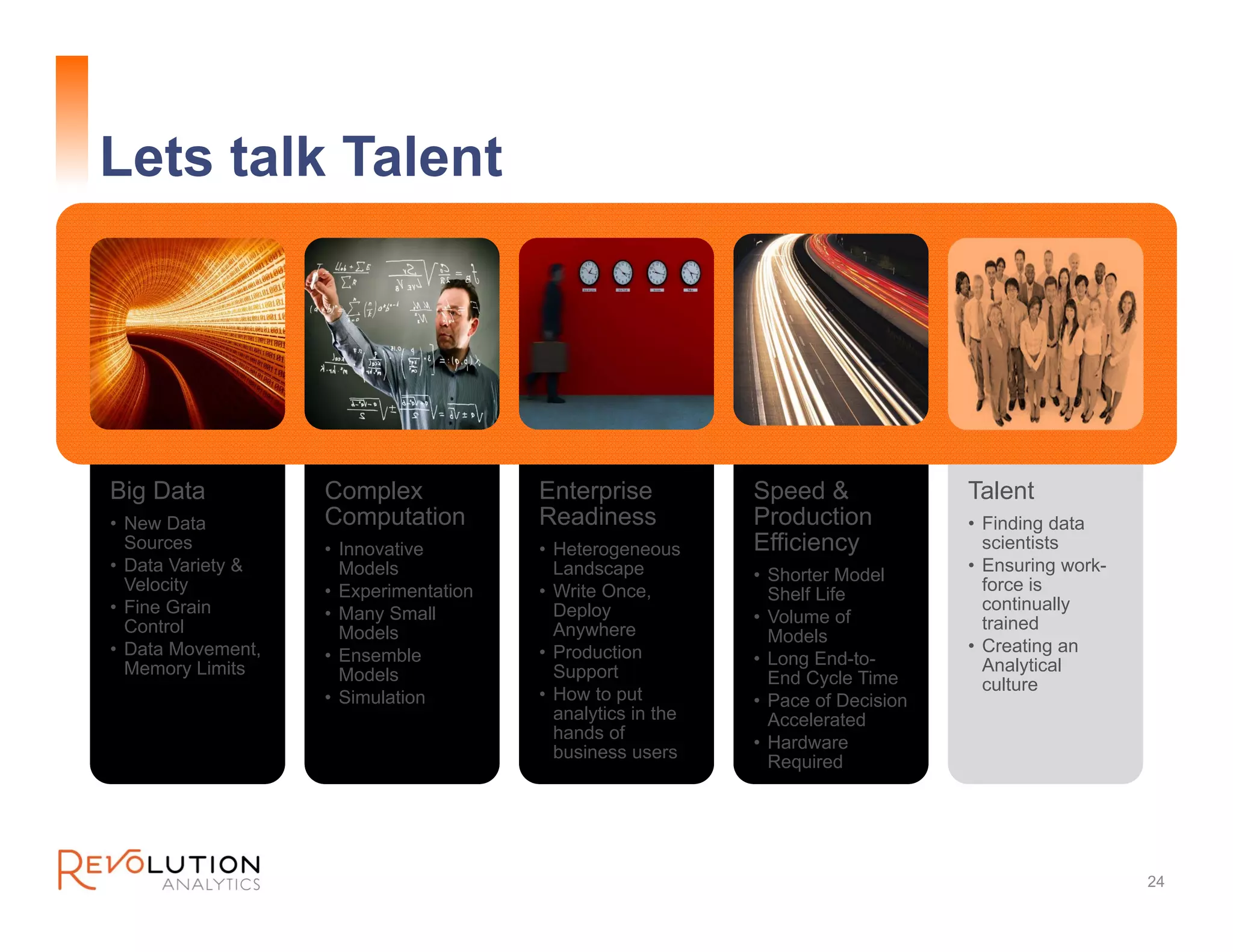 Lets talk Talent

Big Data
• New Data Sources
• Data Variety & Velocity
• Fine Grain Control
• Data Movement, Memory Limits

Complex Computation
• Innovative Models
• Experimentation
• Many Small Models
• Ensemble Models
• Simulation

Enterprise Readiness
• Heterogeneous Landscape
• Write Once, Deploy Anywhere
• Production Support
• How to put analytics in the hands of business users

Speed & Production Efficiency
• Shorter Model Shelf Life
• Volume of Models
• Long End-to-End Cycle Time
• Pace of Decision Accelerated
• Hardware Required

Talent
• Finding data scientists
• Ensuring work-force is continually trained
• Creating an Analytical culture

REVOLUTION ANALYTICS

24